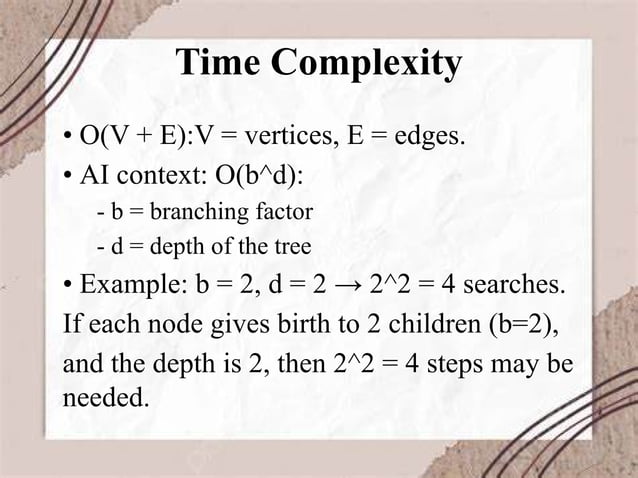 Time Complexity

• O(V + E):V = vertices, E = edges.
• AI context: O(b^d):
- b = branching factor
- d = depth of the tree
• Example: b = 2, d = 2 → 2^2 = 4 searches.
If each node gives birth to 2 children (b=2), and the depth is 2, then 2^2 = 4 steps may be needed.